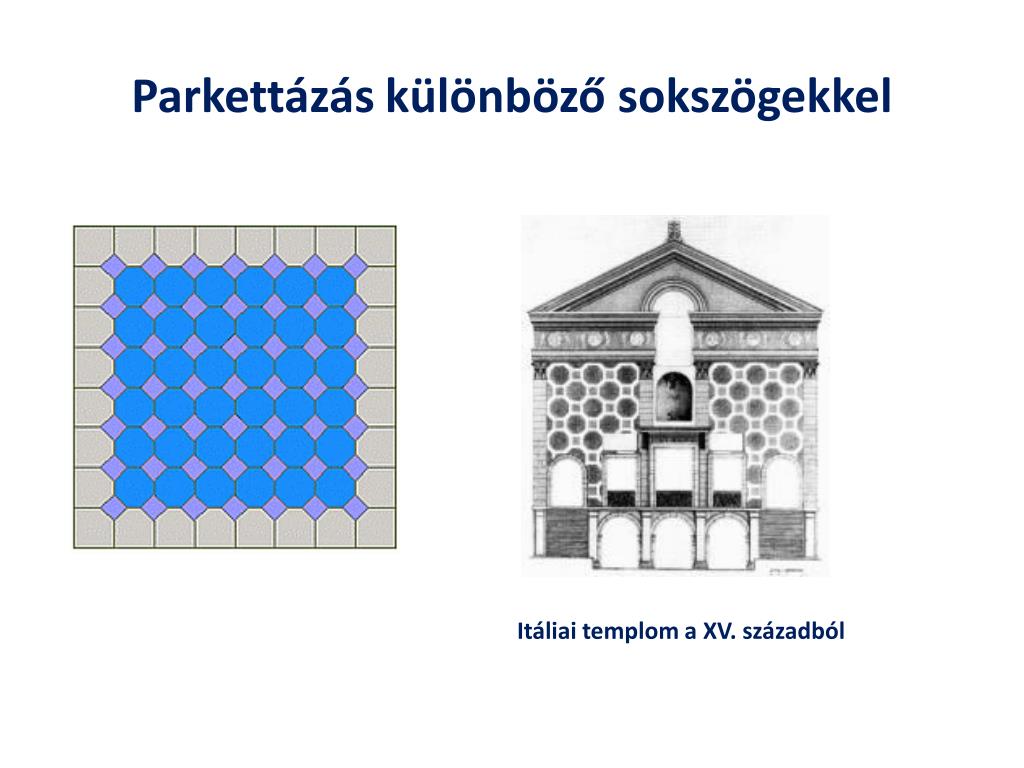 Parkettázás különböző sokszögekkel

Itáliai templom a XV. századból